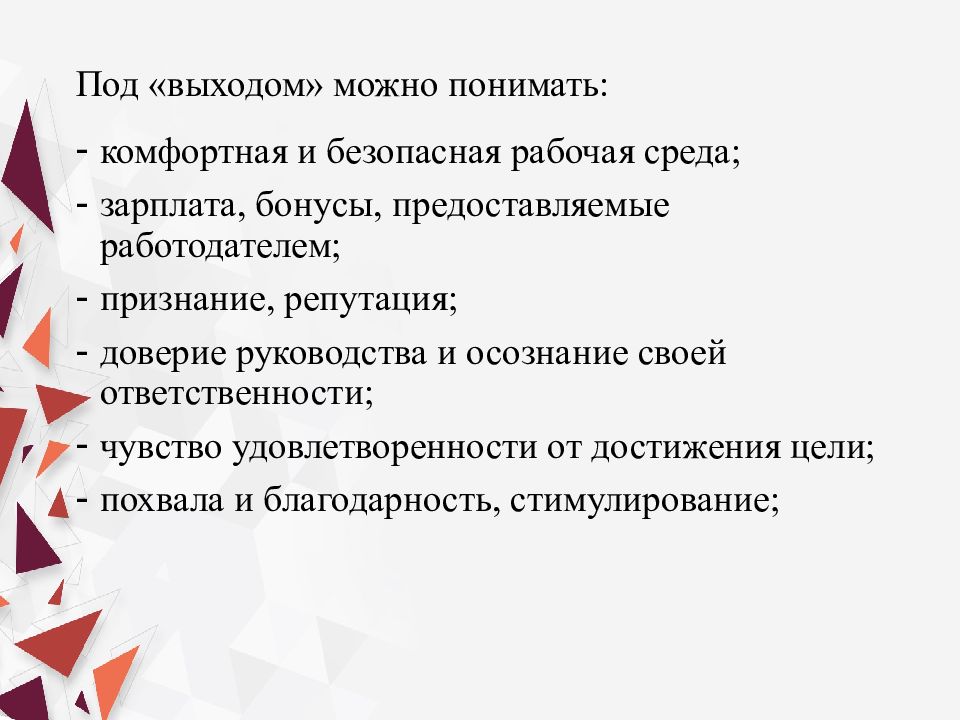 Под «выходом» можно понимать:

- комфортная и безопасная рабочая среда;
- зарплата, бонусы, предоставляемые работодателем;
- признание, репутация;
- доверие руководства и осознание своей ответственности;
- чувство удовлетворенности от достижения цели;
- похвала и благодарность, стимулирование;